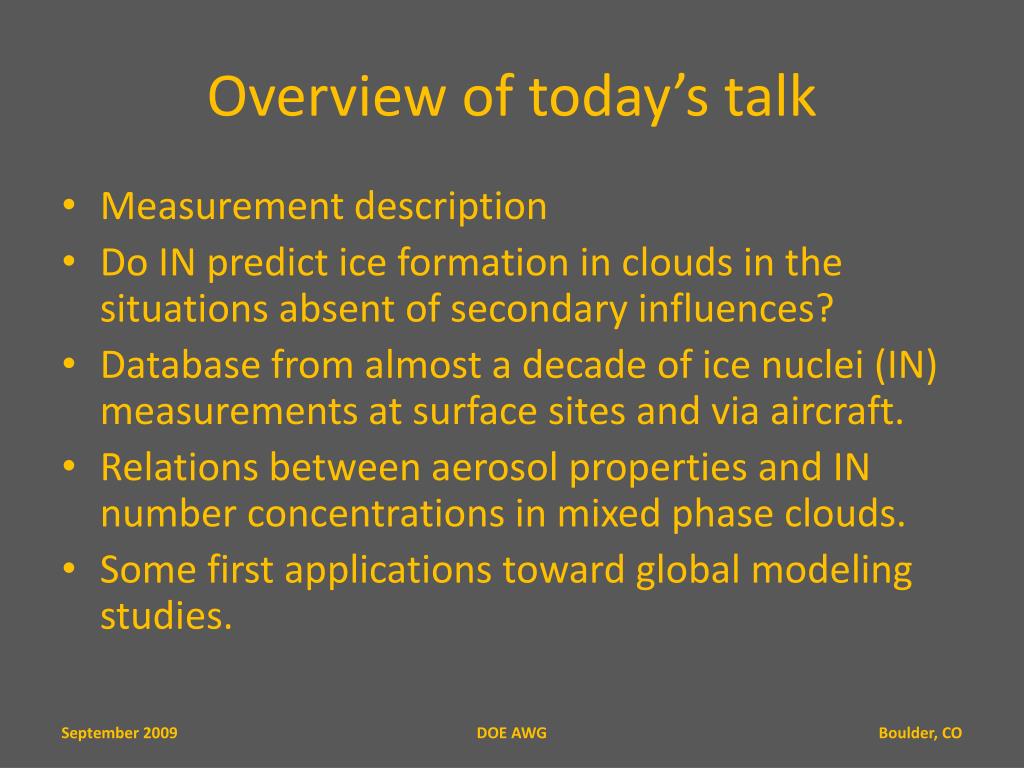 Overview of today’s talk

• Measurement description
• Do IN predict ice formation in clouds in the situations absent of secondary influences?
• Database from almost a decade of ice nuclei (IN) measurements at surface sites and via aircraft.
• Relations between aerosol properties and IN number concentrations in mixed phase clouds.
• Some first applications toward global modeling studies.

September 2009

DOE AWG

Boulder, CO